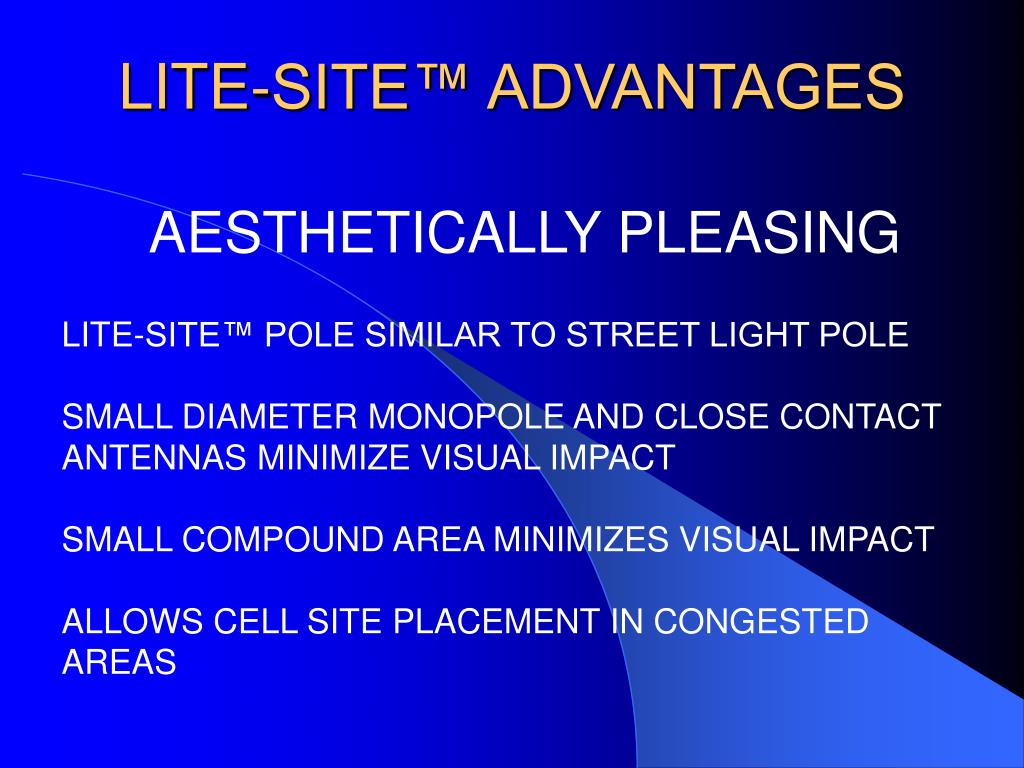 LITE-SITE™ ADVANTAGES

AESTHETICALLY PLEASING

LITE-SITE™ POLE SIMILAR TO STREET LIGHT POLE

SMALL DIAMETER MONOPOLE AND CLOSE CONTACT ANTENNAS MINIMIZE VISUAL IMPACT

SMALL COMPOUND AREA MINIMIZES VISUAL IMPACT

ALLOWS CELL SITE PLACEMENT IN CONGESTED AREAS